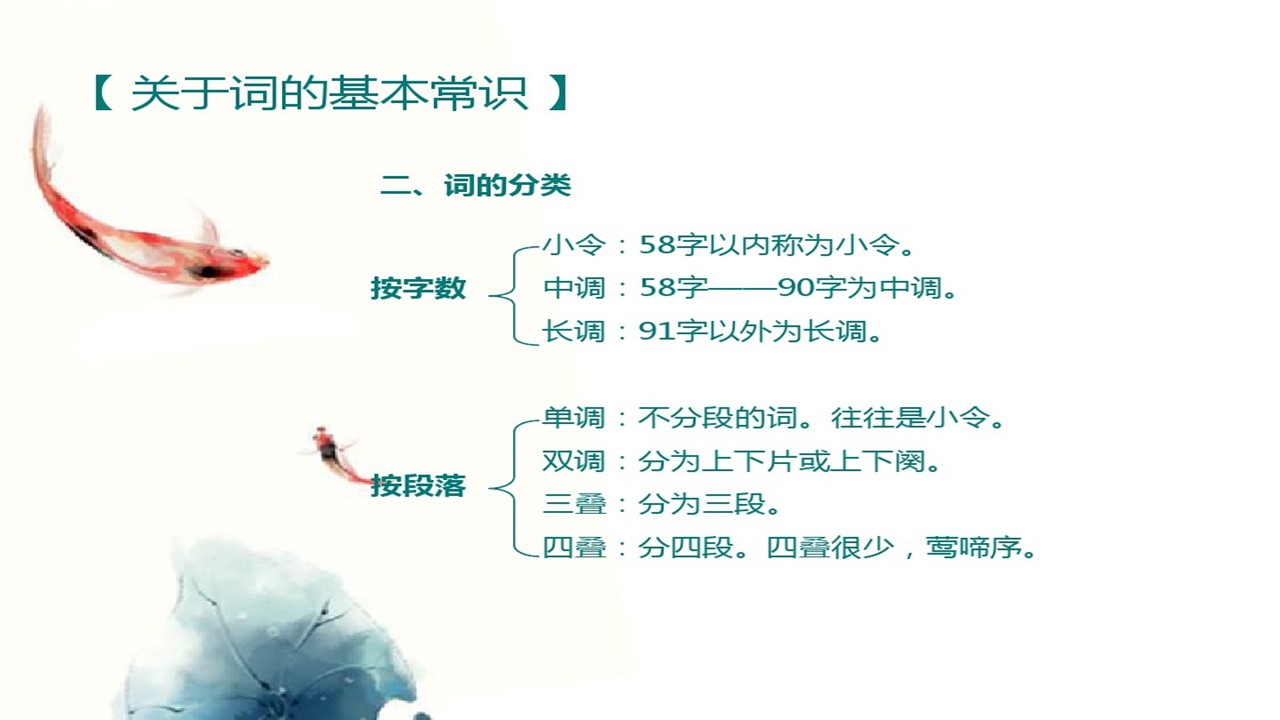 【 关于词的基本常识 】

二、词的分类

按字数
小令：58字以内称为小令。
中调：58字——90字为中调。
长调：91字以外为长调。

按段落
单调：不分段的词。往往是小令。
双调：分为上下片或上下阕。
三叠：分为三段。
四叠：分四段。四叠很少，莺啼序。